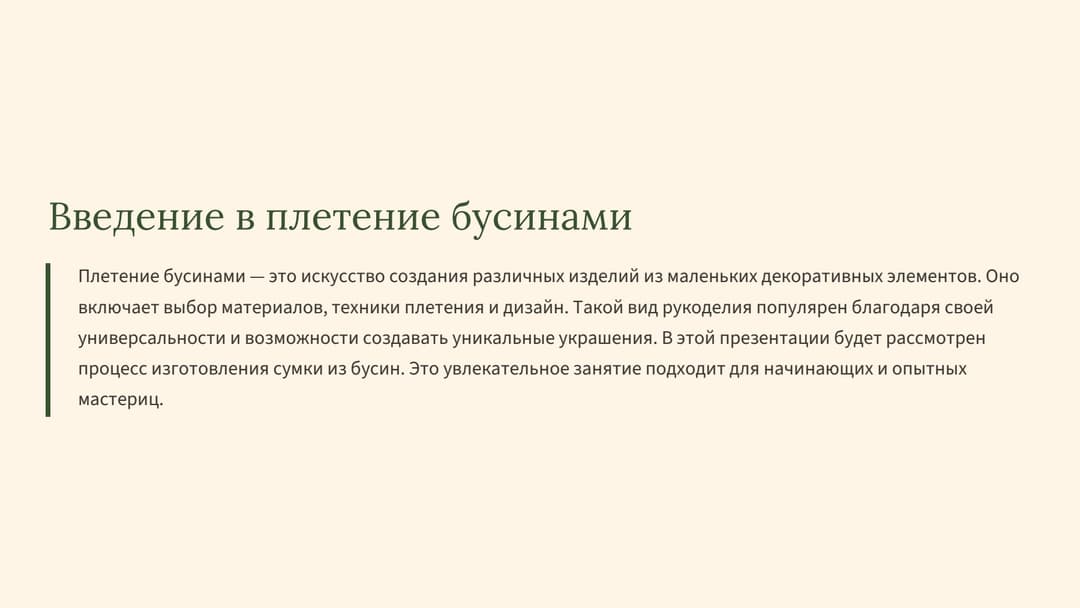 Введение в плетение бусинами

Плетение бусинами — это искусство создания различных изделий из маленьких декоративных элементов. Оно включает выбор материалов, техники плетения и дизайн. Такой вид рукоделия популярен благодаря своей универсальности и возможности создавать уникальные украшения. В этой презентации будет рассмотрен процесс изготовления сумки из бусин. Это увлекательное занятие подходит для начинающих и опытных мастериц.